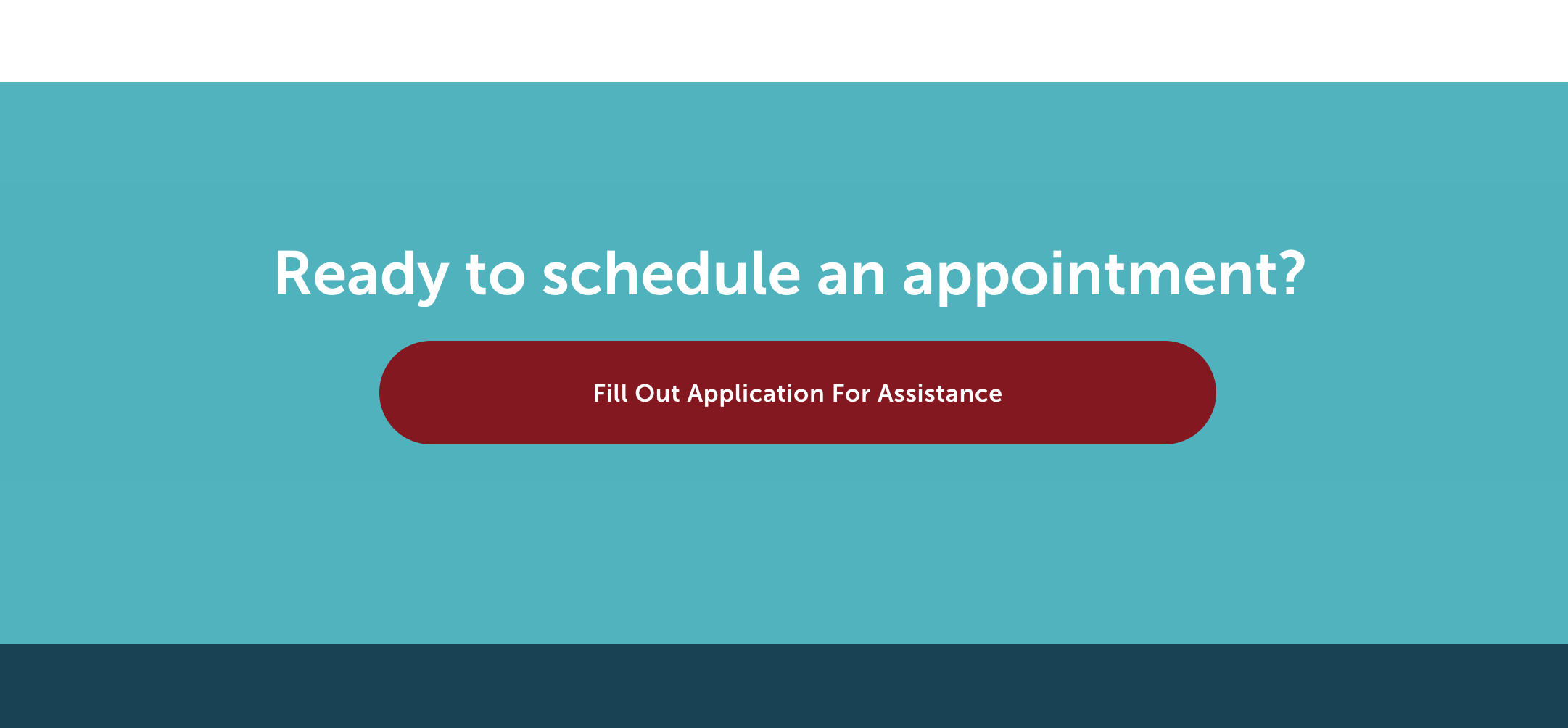 Ready to schedule an appointment?

Fill Out Application For Assistance